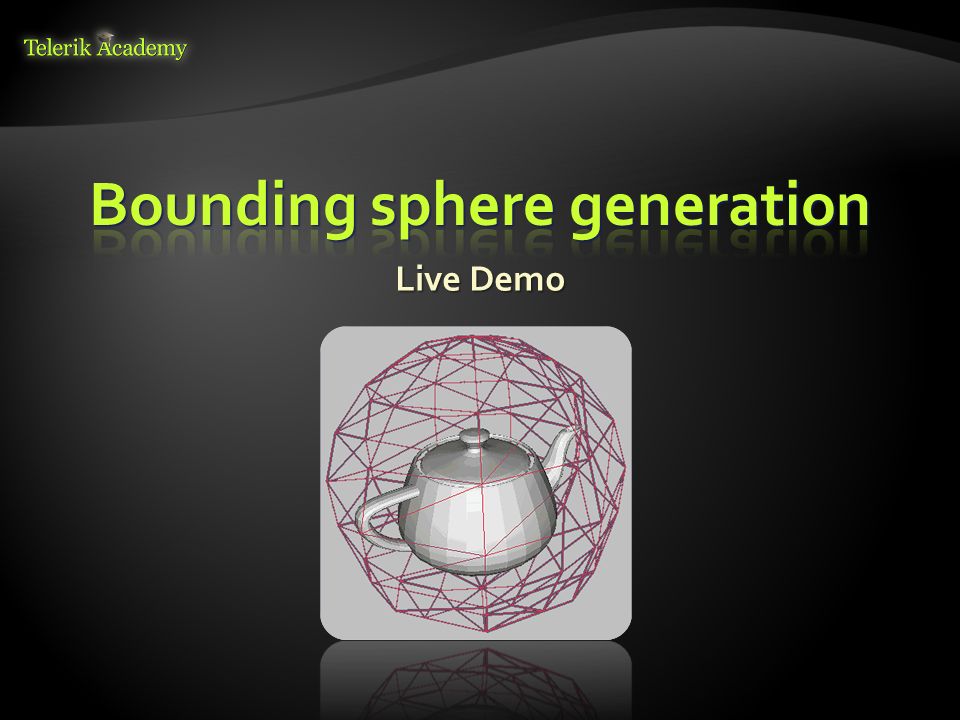 Telerik Academy

Bounding sphere generation

Live Demo